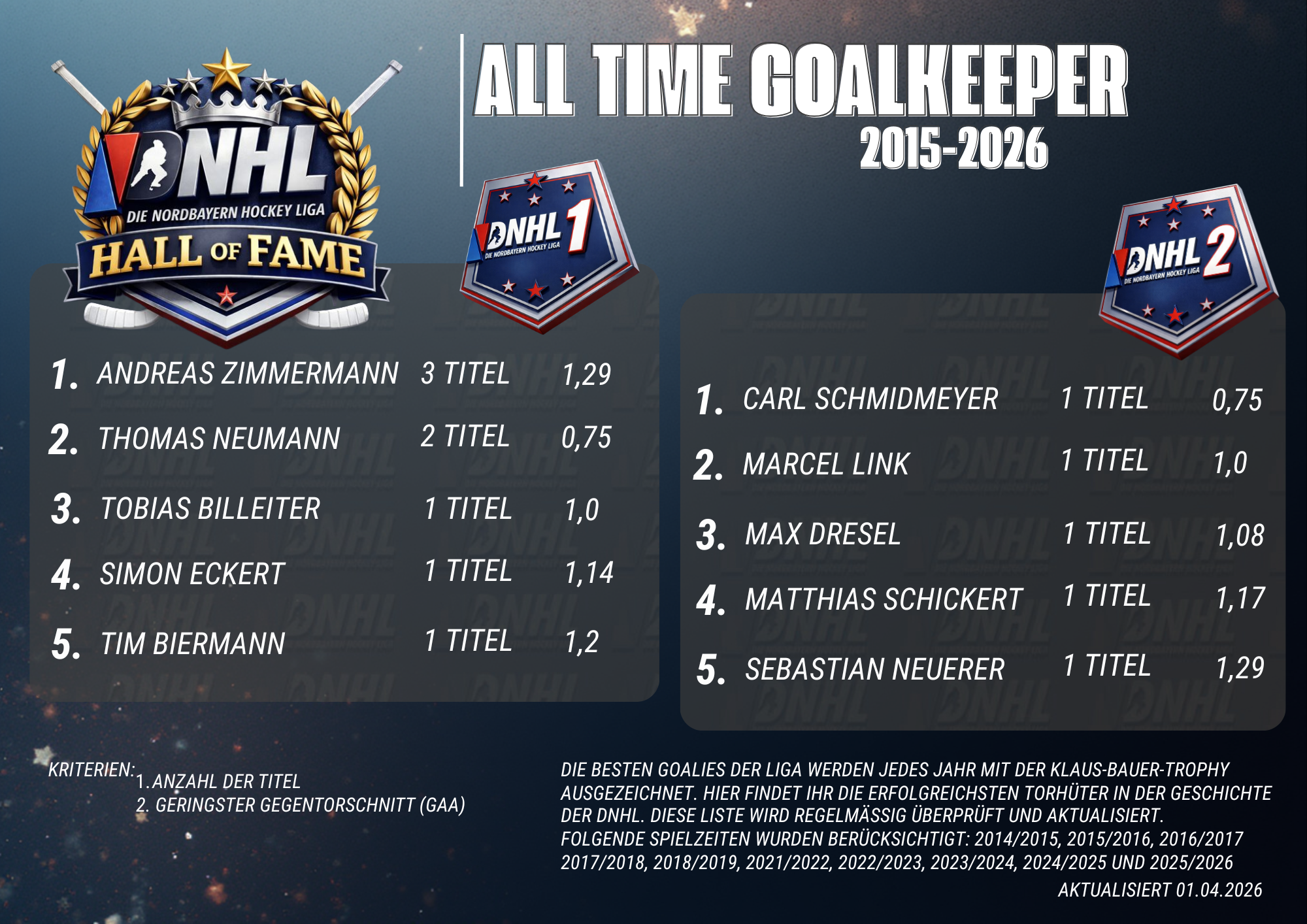 DNHL
DIE NORDBAYERN HOCKEY LIGA
HALL OF FAME

ALL TIME GOALKEEPER
2015-2026

DNHL 1
DIE NORDBAYERN HOCKEY LIGA

| | | | |
|---|---|---|---|
| 1. | ANDREAS ZIMMERMANN | 3 TITEL | 1,29 |
| 2. | THOMAS NEUMANN | 2 TITEL | 0,75 |
| 3. | TOBIAS BILLEITER | 1 TITEL | 1,0 |
| 4. | SIMON ECKERT | 1 TITEL | 1,14 |
| 5. | TIM BIERMANN | 1 TITEL | 1,2 |

DNHL 2
DIE NORDBAYERN HOCKEY LIGA

| | | | |
|---|---|---|---|
| 1. | CARL SCHMIDMEYER | 1 TITEL | 0,75 |
| 2. | MARCEL LINK | 1 TITEL | 1,0 |
| 3. | MAX DRESEL | 1 TITEL | 1,08 |
| 4. | MATTHIAS SCHICKERT | 1 TITEL | 1,17 |
| 5. | SEBASTIAN NEUERER | 1 TITEL | 1,29 |

KRITERIEN: 1.ANZAHL DER TITEL
2. GERINGSTER GEGENTORSCHNITT (GAA)

DIE BESTEN GOALIES DER LIGA WERDEN JEDES JAHR MIT DER KLAUS-BAUER-TROPHY AUSGEZEICHNET. HIER FINDET IHR DIE ERFOLGREICHSTEN TORHÜTER IN DER GESCHICHTE DER DNHL. DIESE LISTE WIRD REGELMÄSSIG ÜBERPRÜFT UND AKTUALISIERT.
FOLGENDE SPIELZEITEN WURDEN BERÜCKSICHTIGT: 2014/2015, 2015/2016, 2016/2017 2017/2018, 2018/2019, 2021/2022, 2022/2023, 2023/2024, 2024/2025 UND 2025/2026
AKTUALISIERT 01.04.2026